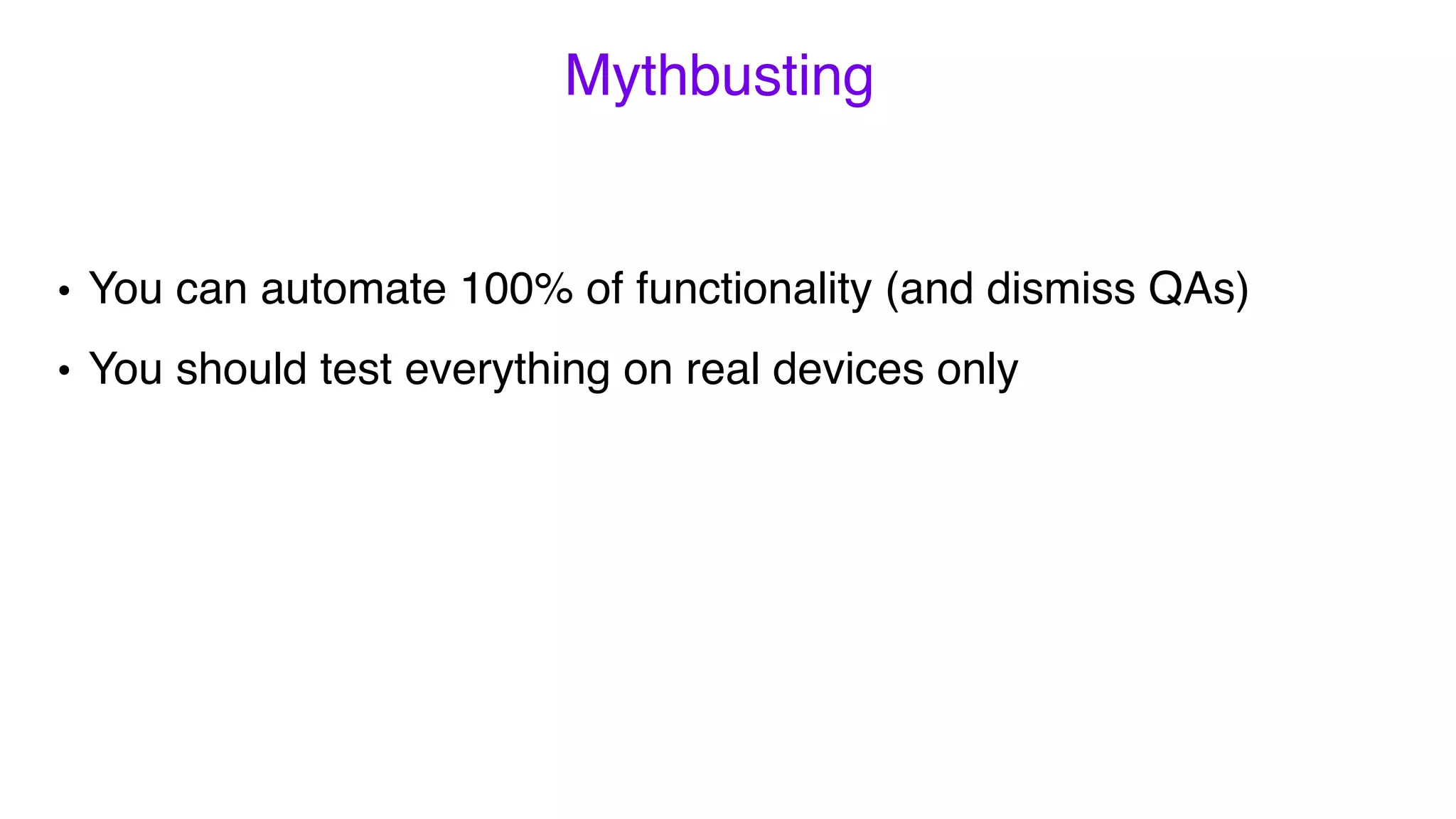 Mythbusting

• You can automate 100% of functionality (and dismiss QAs)

• You should test everything on real devices only